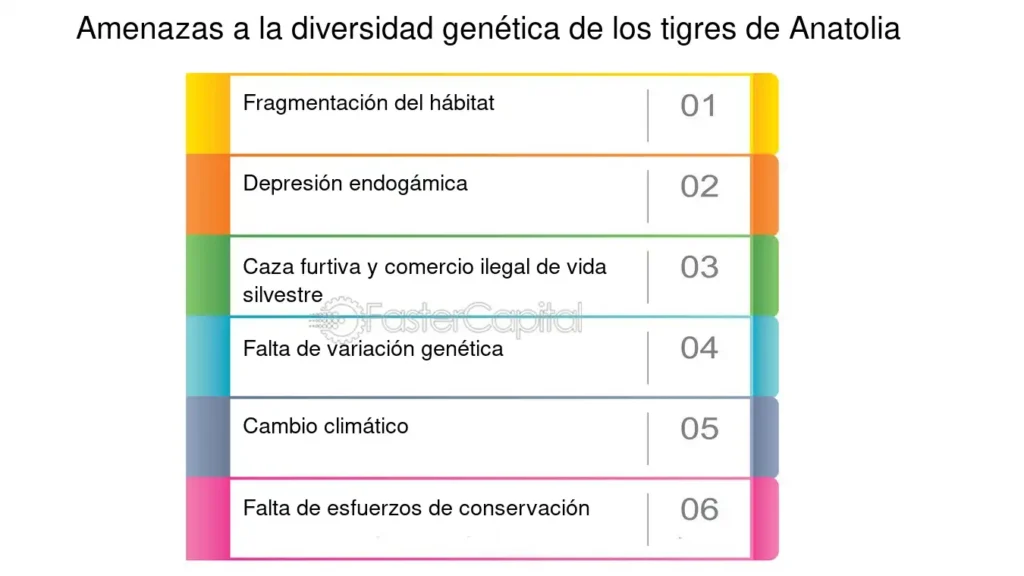 Amenazas a la diversidad genética de los tigres de Anatolia

Fragmentación del hábitat 01

Depresión endogámica 02

Caza furtiva y comercio ilegal de vida silvestre 03

FasterCapital

Falta de variación genética 04

Cambio climático 05

Falta de esfuerzos de conservación 06